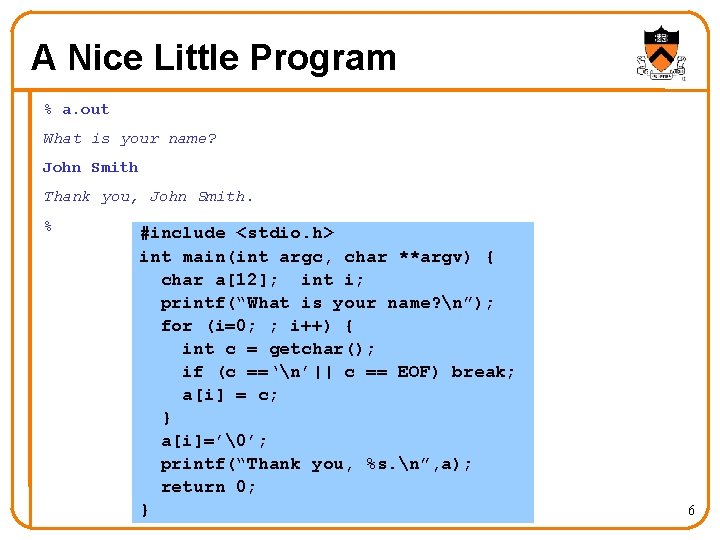 A Nice Little Program

% a.out

What is your name?

John Smith

Thank you, John Smith.

%

#include <stdio.h>
int main(int argc, char **argv) {
  char a[12];  int i;
  printf(“What is your name?\n”);
  for (i=0; ; i++) {
    int c = getchar();
    if (c ==‘\n’|| c == EOF) break;
    a[i] = c;
  }
  a[i]=’\0’;
  printf(“Thank you, %s.\n”,a);
  return 0;
}

6